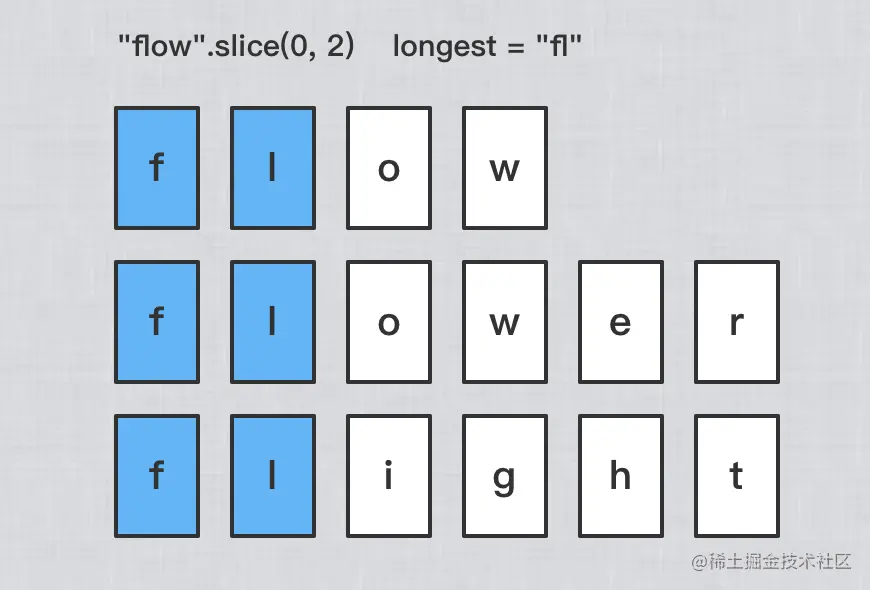 "flow".slice(0, 2) longest = "fl"

f l o w

f l o w e r

f l i g h t

@稀土掘金技术社区